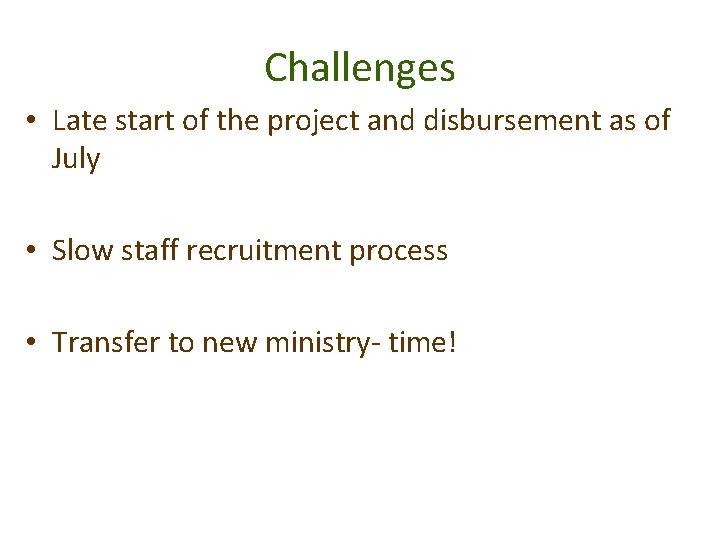 Challenges

• Late start of the project and disbursement as of July

• Slow staff recruitment process

• Transfer to new ministry- time!